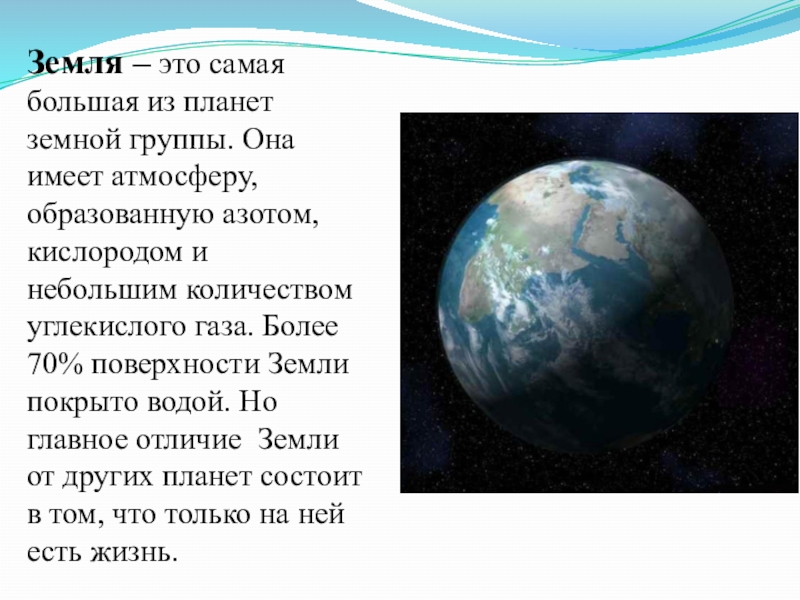 Земля – это самая большая из планет земной группы. Она имеет атмосферу, образованную азотом, кислородом и небольшим количеством углекислого газа. Более 70% поверхности Земли покрыто водой. Но главное отличие  Земли от других планет состоит в том, что только на ней есть жизнь.